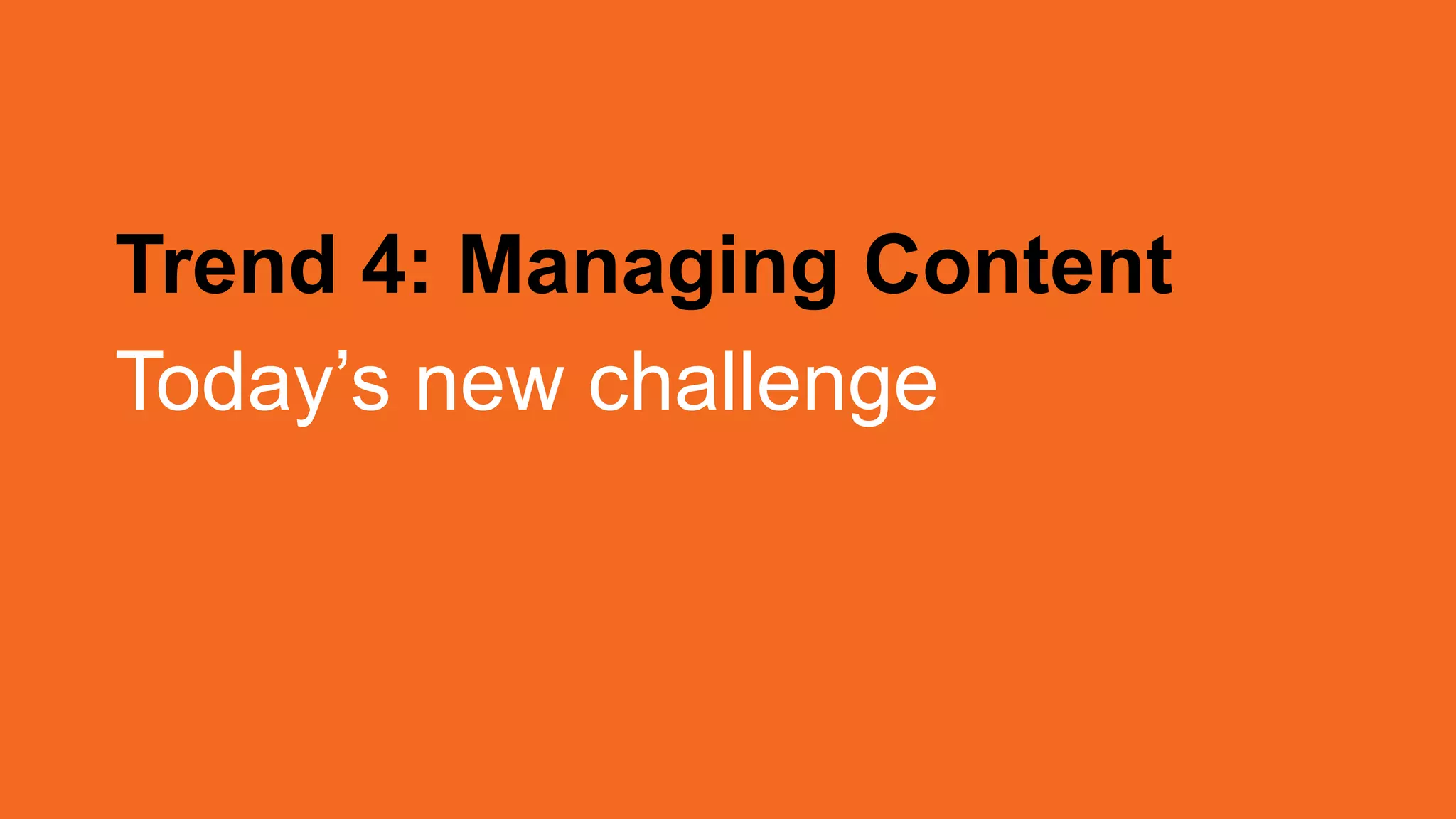 Trend 4: Managing Content

Today’s new challenge